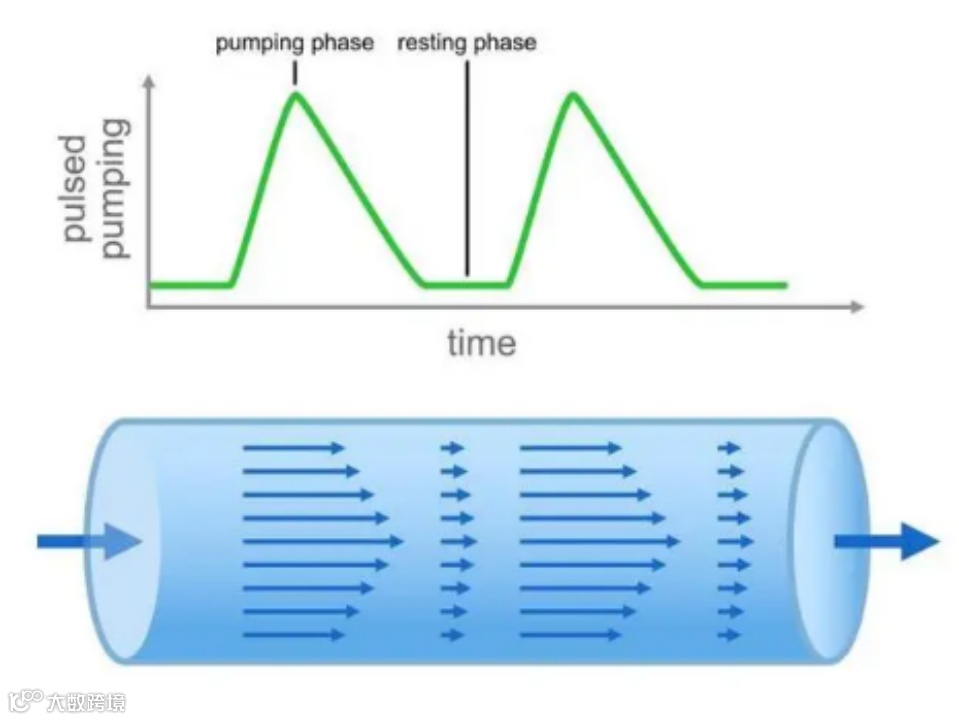 pumping phase
resting phase
pulsed pumping
time
大数跨境